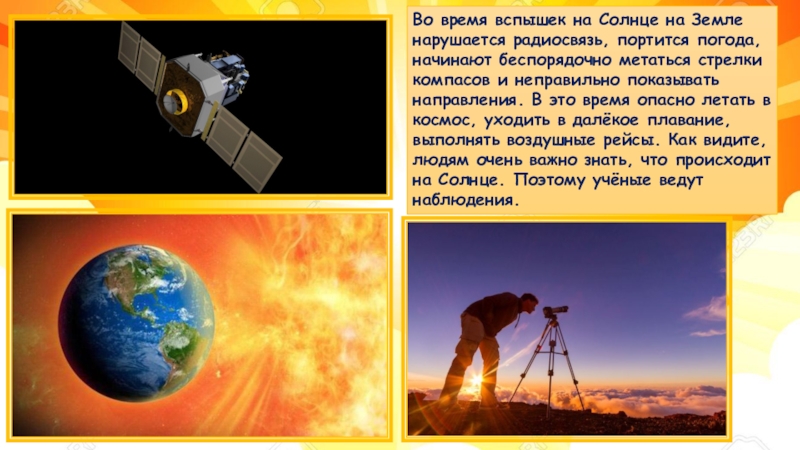 Во время вспышек на Солнце на Земле нарушается радиосвязь, портится погода, начинают беспорядочно метаться стрелки компасов и неправильно показывать направления. В это время опасно летать в космос, уходить в далёкое плавание, выполнять воздушные рейсы. Как видите, людям очень важно знать, что происходит на Солнце. Поэтому учёные ведут наблюдения.